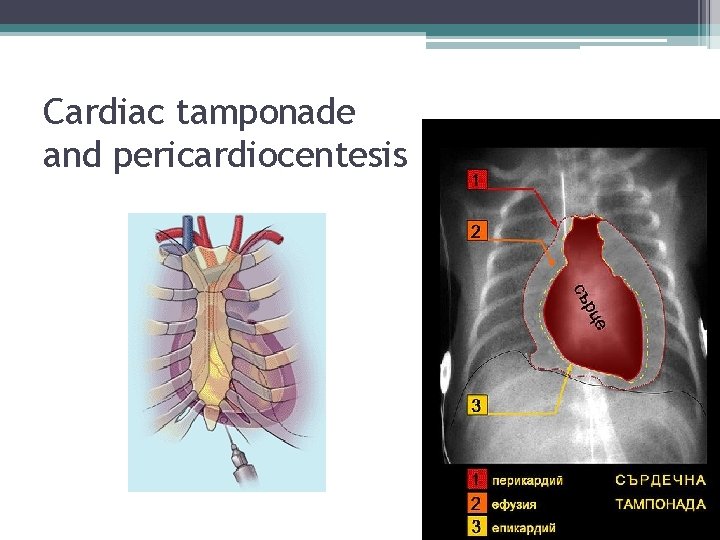 Cardiac tamponade and pericardiocentesis

1
2
сърце
3

1 перикардий
2 ефузия
3 епикардий

СЪРДЕЧНА ТАМПОНАДА